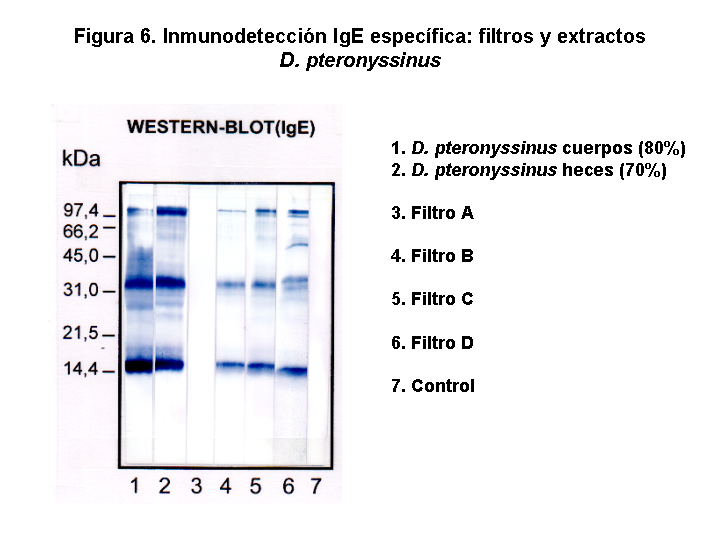 Figura 6. Inmunodetección IgE específica: filtros y extractos
D. pteronyssinus

WESTERN-BLOT(IgE)

kDa

97,4
66,2
45,0
31,0
21,5
14,4

1 2 3 4 5 6 7

1. D. pteronyssinus cuerpos (80%)
2. D. pteronyssinus heces (70%)

3. Filtro A

4. Filtro B

5. Filtro C

6. Filtro D

7. Control